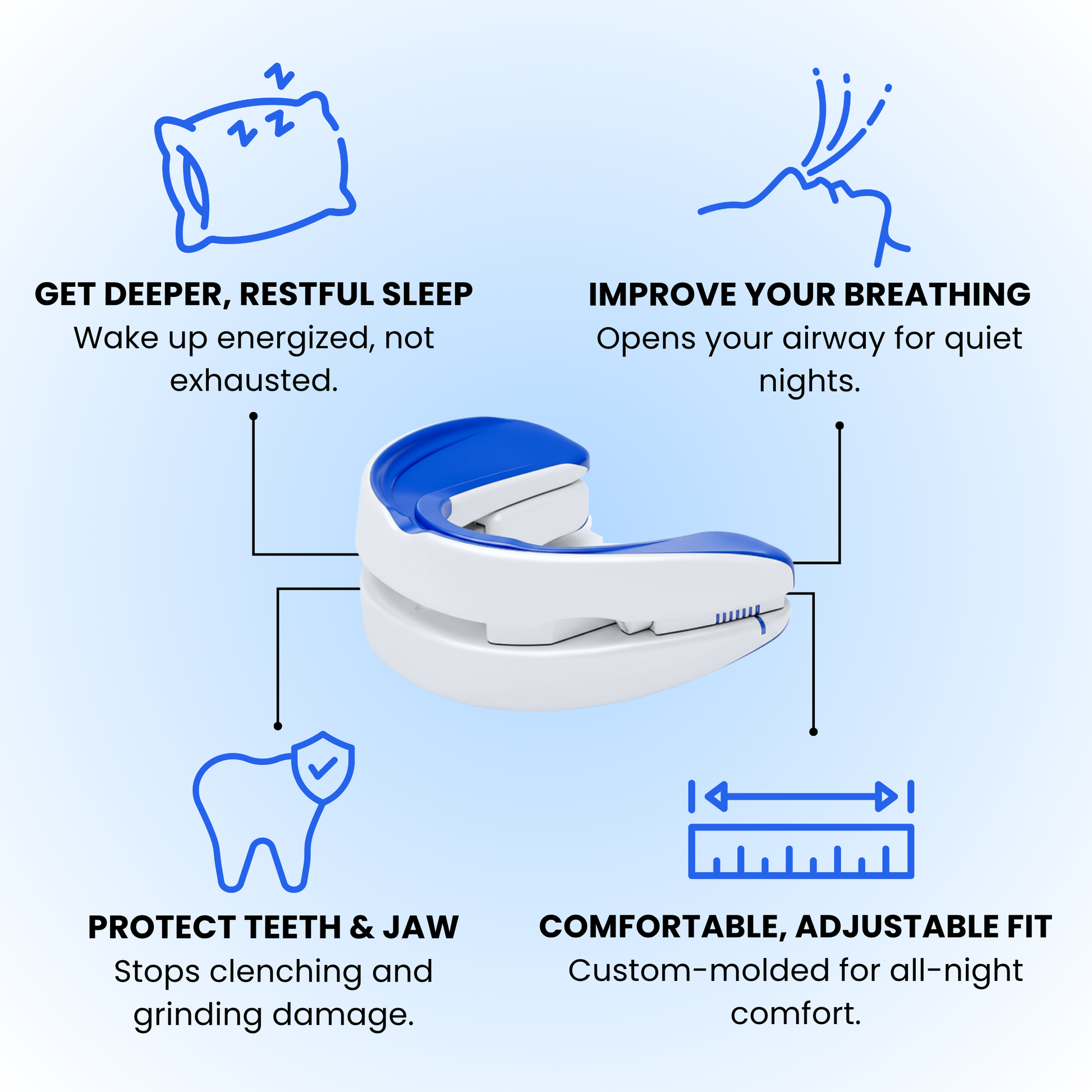 GET DEEPER, RESTFUL SLEEP
Wake up energized, not exhausted.

IMPROVE YOUR BREATHING
Opens your airway for quiet nights.

PROTECT TEETH & JAW
Stops clenching and grinding damage.

COMFORTABLE, ADJUSTABLE FIT
Custom-molded for all-night comfort.